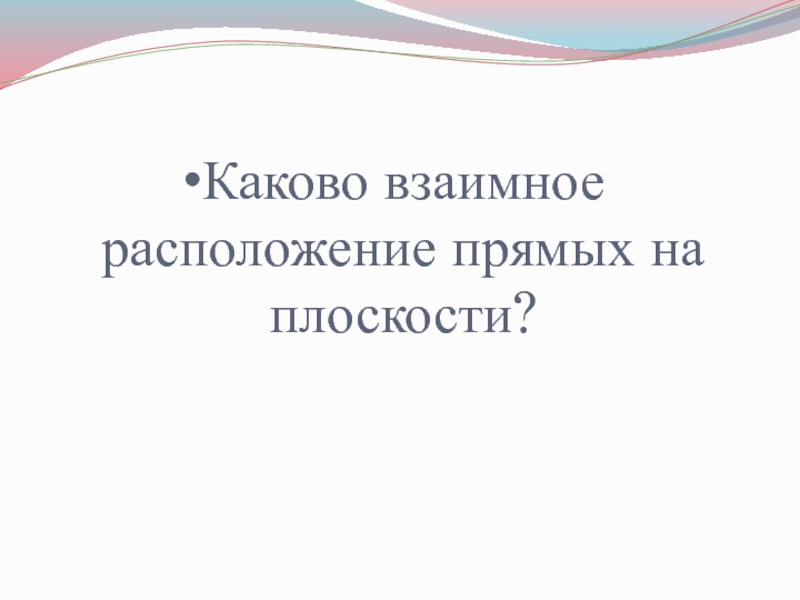 •Каково взаимное расположение прямых на плоскости?